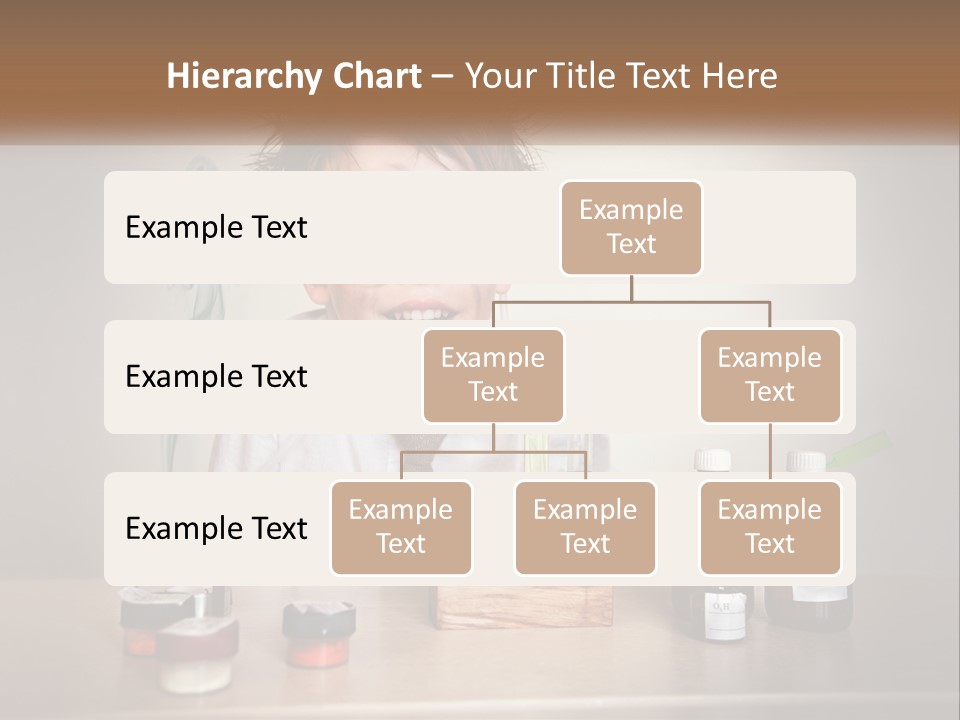 Hierarchy Chart – Your Title Text Here

Example Text

Example Text

Example Text

Example Text

Example Text

Example Text

Example Text

Example Text

Example Text